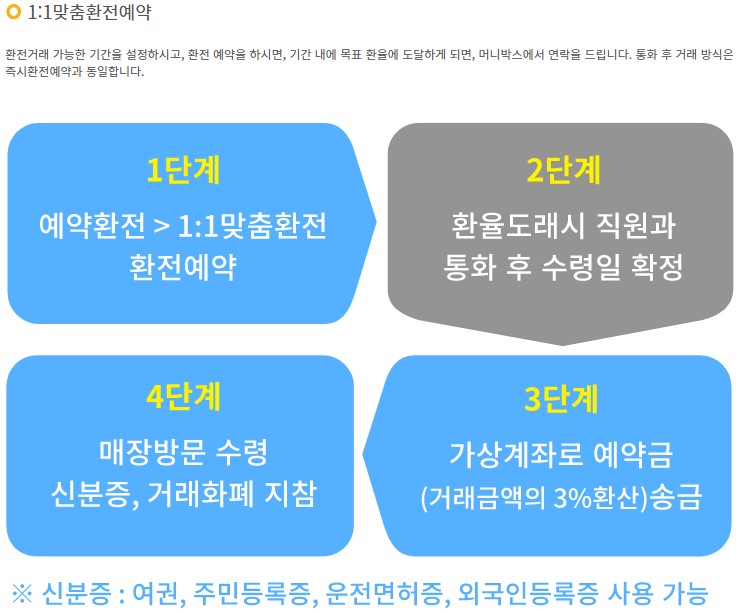 1:1맞춤환전예약

환전거래 가능한 기간을 설정하시고, 환전 예약을 하시면, 기간 내에 목표 환율에 도달하게 되면, 머니박스에서 연락을 드립니다. 통화 후 거래 방식은 즉시환전예약과 동일합니다.

1단계
예약환전 > 1:1맞춤환전
환전예약

2단계
환율도래시 직원과
통화 후 수령일 확정

3단계
가상계좌로 예약금
(거래금액의 3%환산)송금

4단계
매장방문 수령
신분증, 거래화폐 지참

※ 신분증 : 여권, 주민등록증, 운전면허증, 외국인등록증 사용 가능